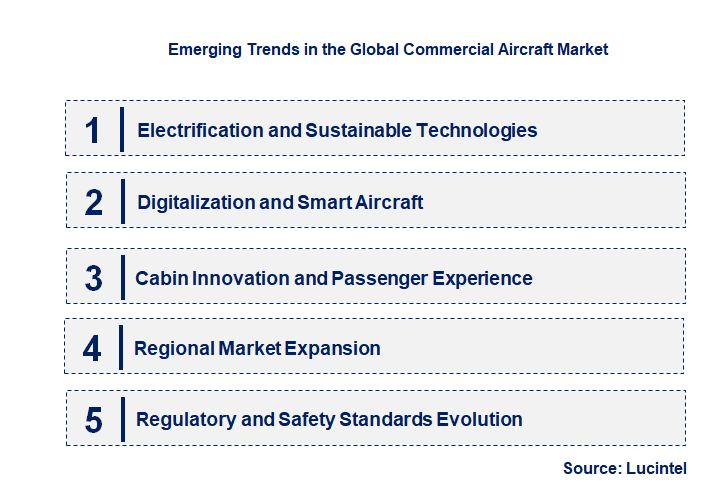 Emerging Trends in the Global Commercial Aircraft Market

1 Electrification and Sustainable Technologies

2 Digitalization and Smart Aircraft

3 Cabin Innovation and Passenger Experience

4 Regional Market Expansion

5 Regulatory and Safety Standards Evolution

Source: Lucintel